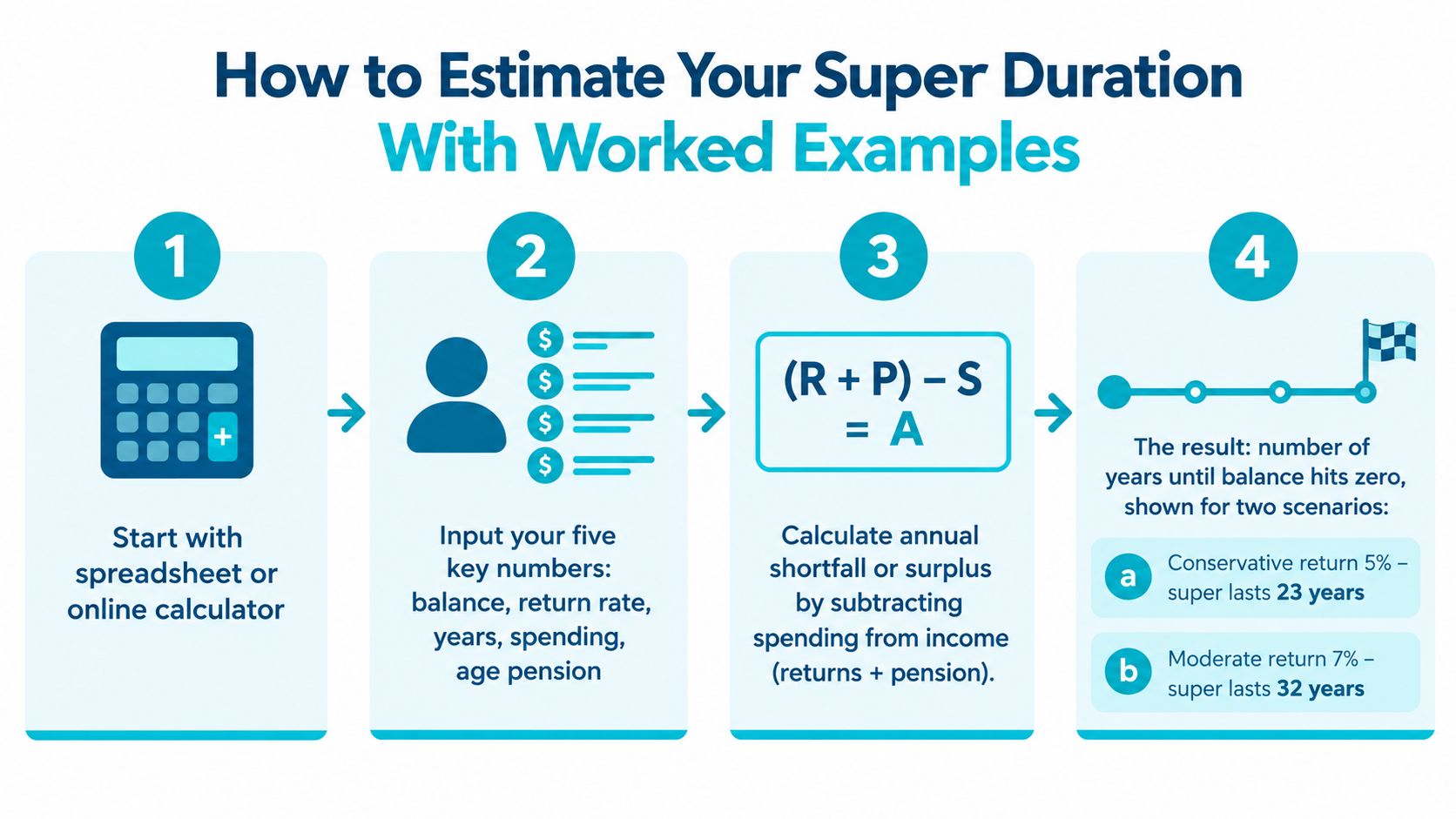 How to Estimate Your Super Duration
With Worked Examples

1

+

Start with spreadsheet or online calculator

2

$
$
$
$

Input your five key numbers: balance, return rate, years, spending, age pension

3

$(R + P) - S = A$

Calculate annual shortfall or surplus by subtracting spending from income (returns + pension).

4

The result: number of years until balance hits zero, shown for two scenarios:

a Conservative return 5% – super lasts 23 years

b Moderate return 7% – super lasts 32 years